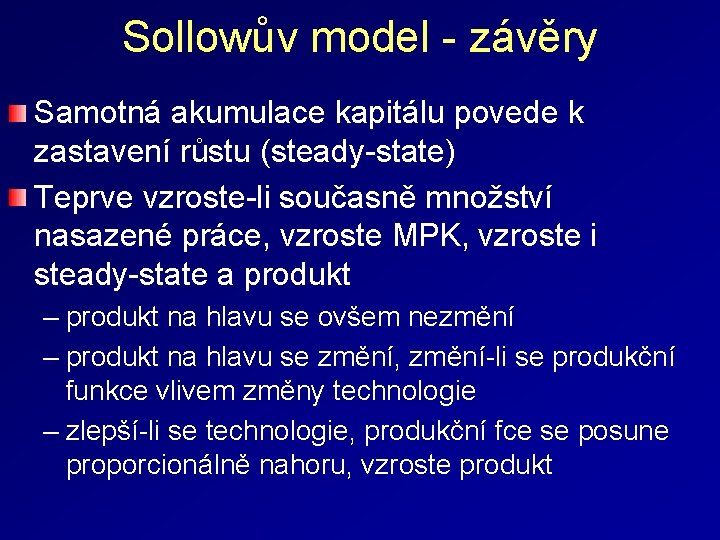 Sollowův model - závěry

Samotná akumulace kapitálu povede k zastavení růstu (steady-state)

Teprve vzroste-li současně množství nasazené práce, vzroste MPK, vzroste i steady-state a produkt

– produkt na hlavu se ovšem nezmění

– produkt na hlavu se změní, změní-li se produkční funkce vlivem změny technologie

– zlepší-li se technologie, produkční fce se posune proporcionálně nahoru, vzroste produkt